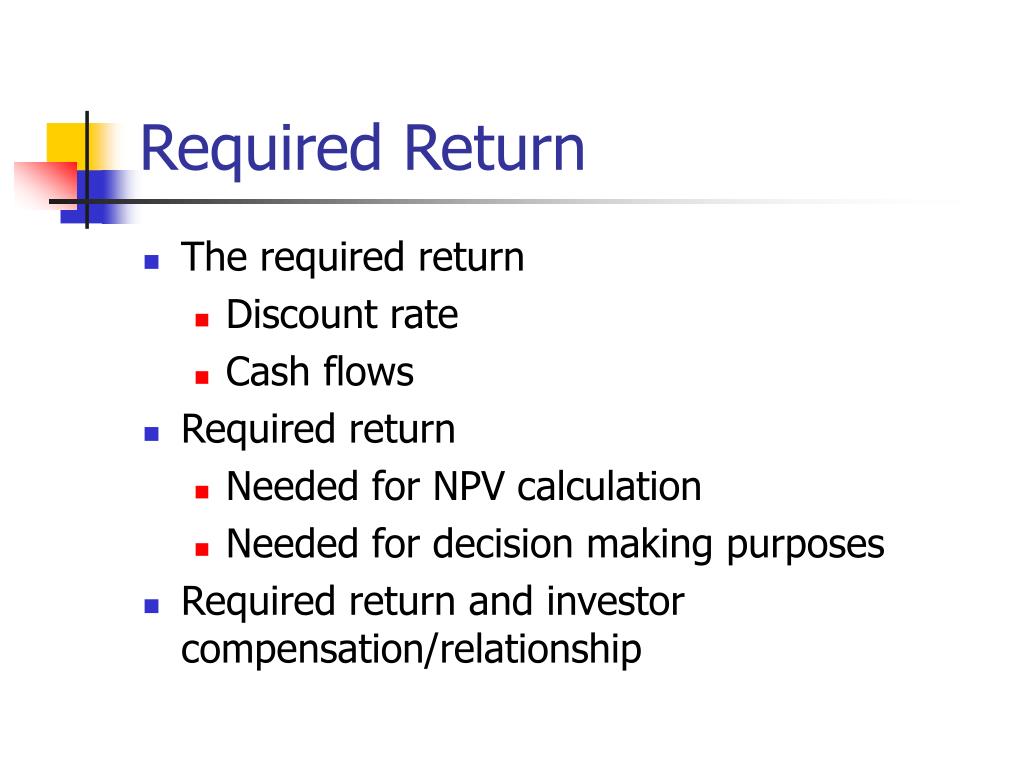 Required Return

- The required return
  - Discount rate
  - Cash flows
- Required return
  - Needed for NPV calculation
  - Needed for decision making purposes
- Required return and investor compensation/relationship